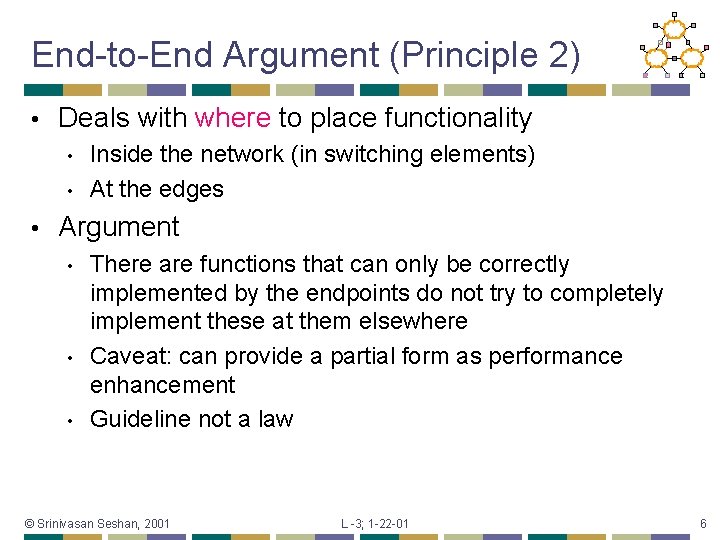 End-to-End Argument (Principle 2)

• Deals with where to place functionality
  • Inside the network (in switching elements)
  • At the edges
• Argument
  • There are functions that can only be correctly implemented by the endpoints do not try to completely implement these at them elsewhere
  • Caveat: can provide a partial form as performance enhancement
  • Guideline not a law

© Srinivasan Seshan, 2001 L -3; 1-22-01 6